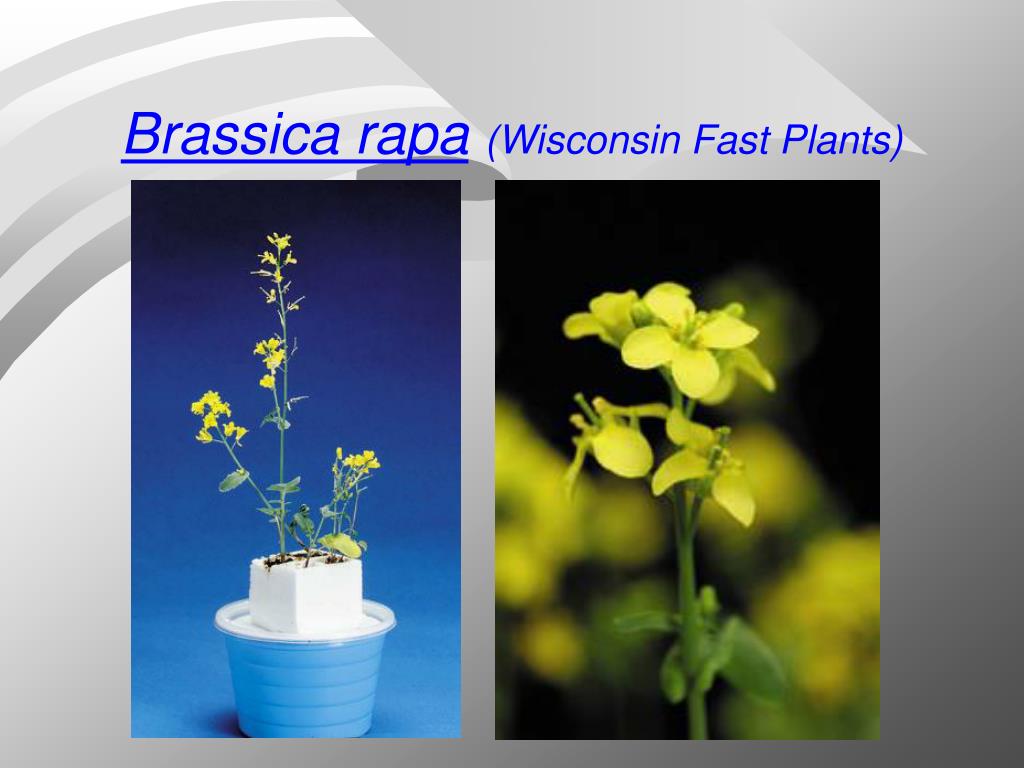 Brassica rapa (Wisconsin Fast Plants)